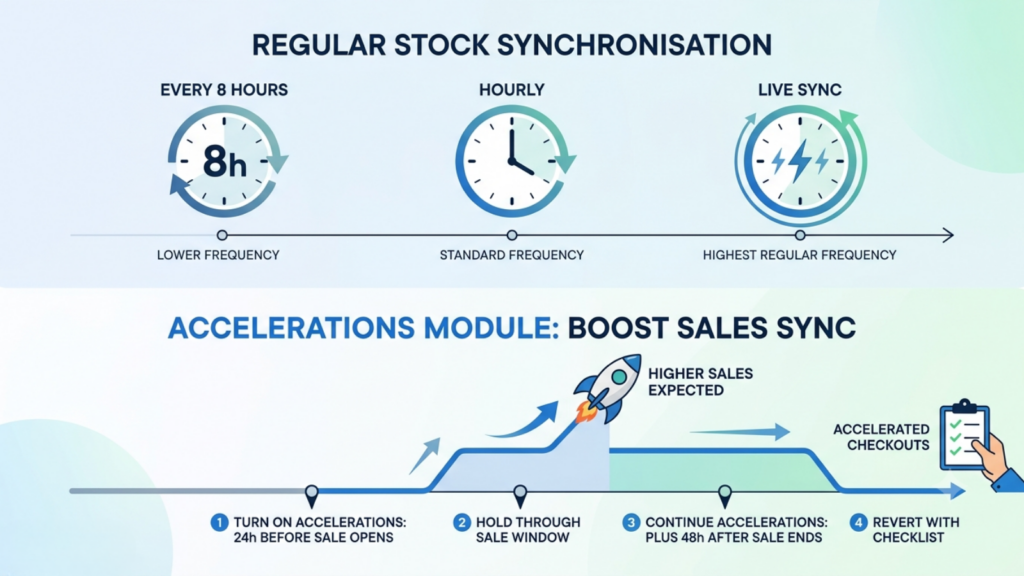 REGULAR STOCK SYNCHRONISATION

EVERY 8 HOURS
8h
LOWER FREQUENCY

HOURLY
STANDARD FREQUENCY

LIVE SYNC
HIGHEST REGULAR FREQUENCY

ACCELERATIONS MODULE: BOOST SALES SYNC

HIGHER SALES EXPECTED

ACCELERATED CHECKOUTS

1 TURN ON ACCELERATIONS: 24h BEFORE SALE OPENS

2 HOLD THROUGH SALE WINDOW

3 CONTINUE ACCELERATIONS: PLUS 48h AFTER SALE ENDS

4 REVERT WITH CHECKLIST